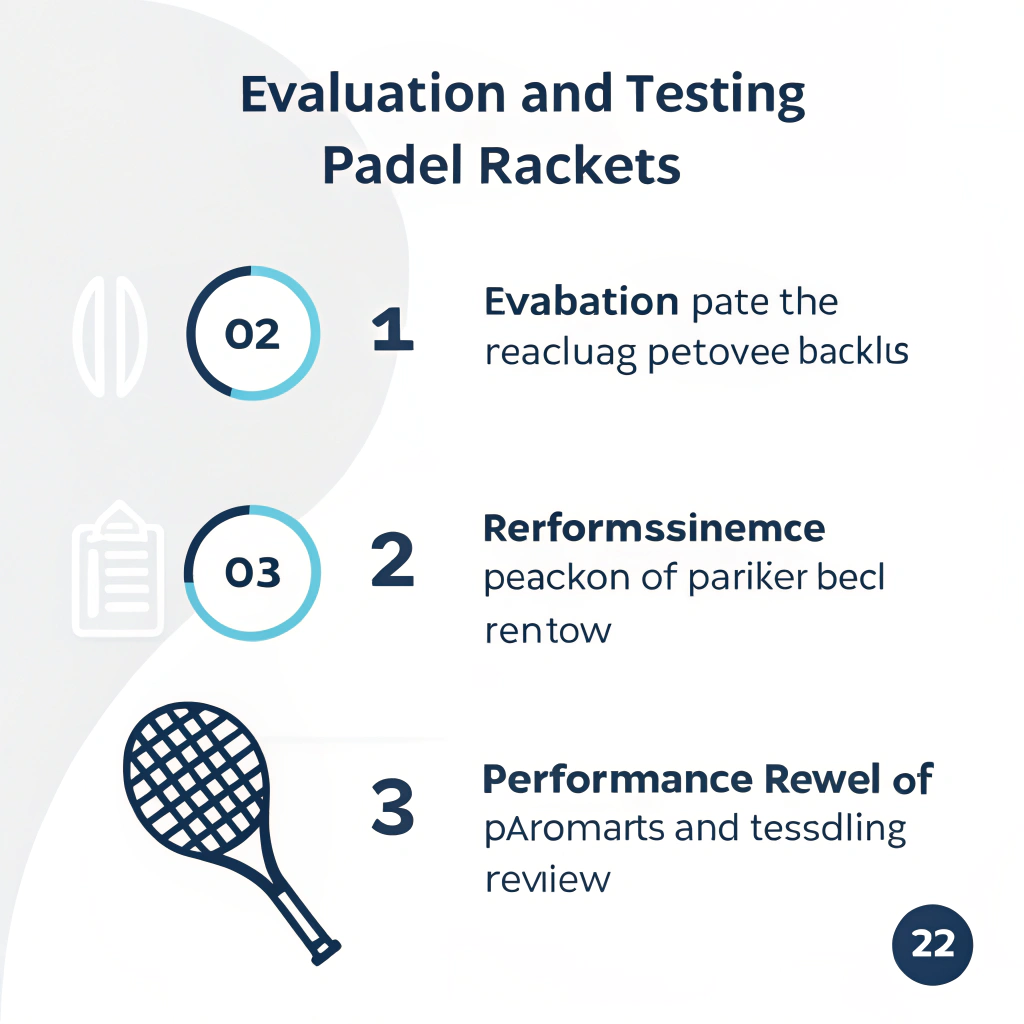 Evaluation and Testing
Padel Rackets

02

1

Evabation pate the reacluag petovee backlıs

03

2

Rerformssinemce
peackon of pariker becl rentow

3

Performance Rewel of
pAromarts and tessdling reviiew

22